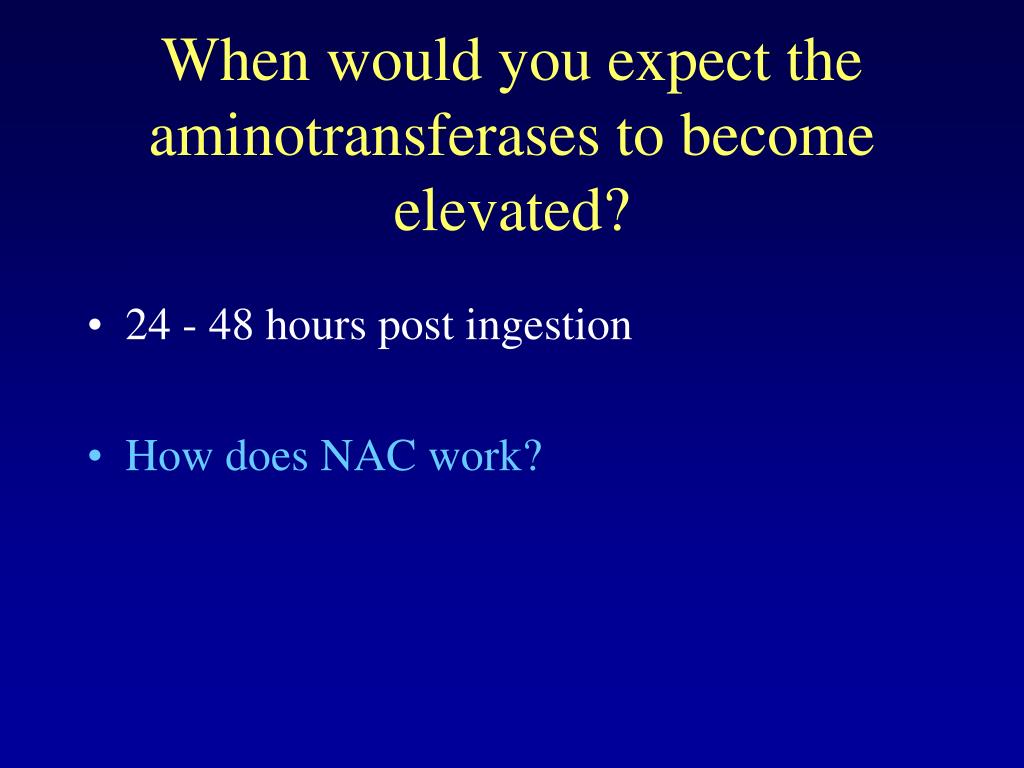 When would you expect the aminotransferases to become elevated?

• 24 - 48 hours post ingestion

• How does NAC work?